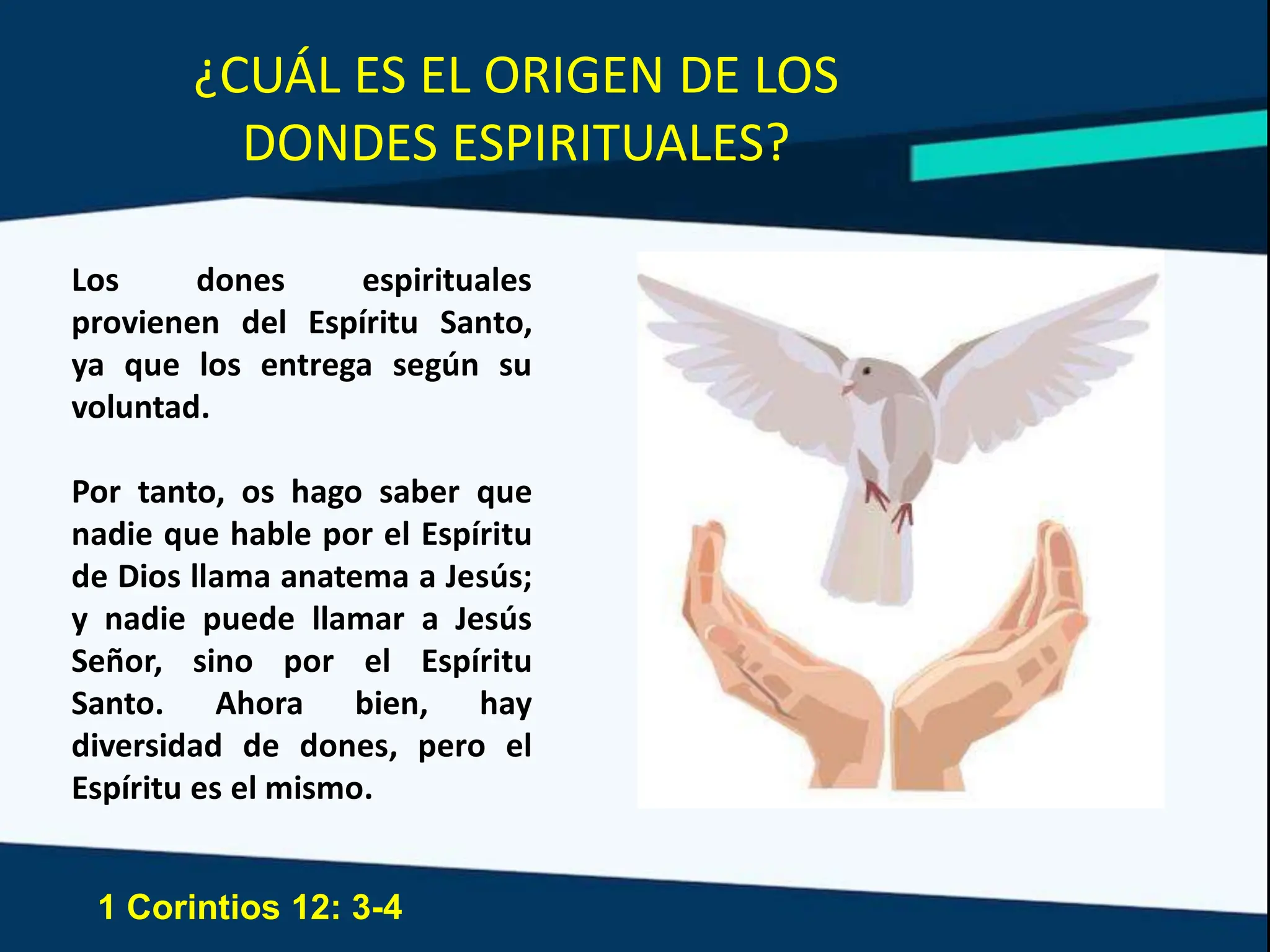 ¿CUÁL ES EL ORIGEN DE LOS DONDES ESPIRITUALES?

Los dones espirituales provienen del Espíritu Santo, ya que los entrega según su voluntad.

Por tanto, os hago saber que nadie que hable por el Espíritu de Dios llama anatema a Jesús; y nadie puede llamar a Jesús Señor, sino por el Espíritu Santo. Ahora bien, hay diversidad de dones, pero el Espíritu es el mismo.

1 Corintios 12: 3-4